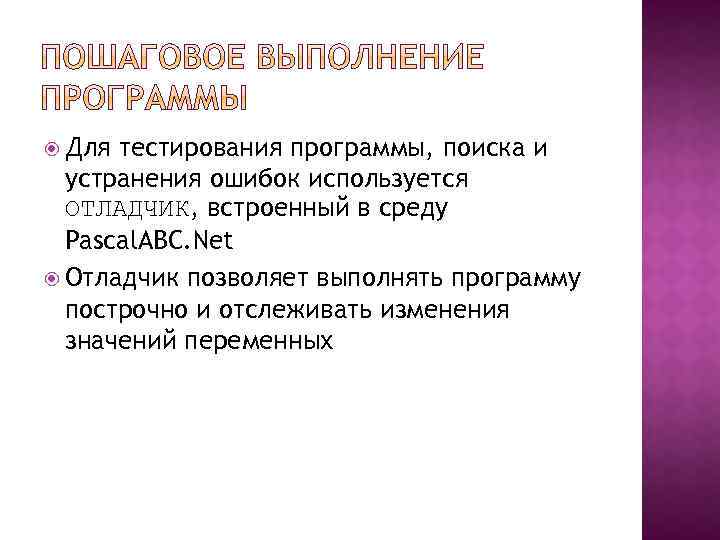 ПОШАГОВОЕ ВЫПОЛНЕНИЕ ПРОГРАММЫ

Для тестирования программы, поиска и устранения ошибок используется ОТЛАДЧИК, встроенный в среду PascalABC.Net

Отладчик позволяет выполнять программу построчно и отслеживать изменения значений переменных